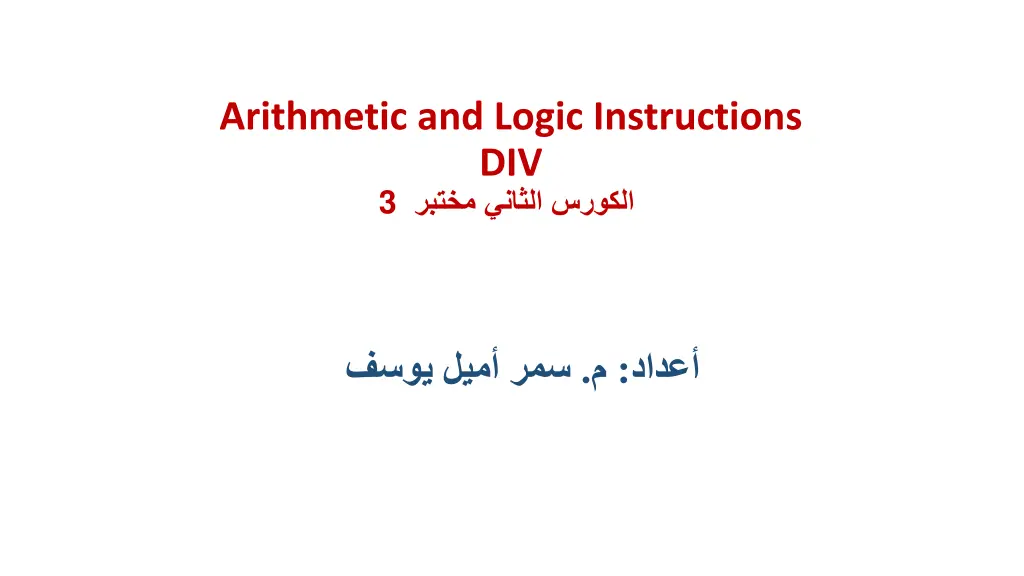 Arithmetic and Logic Instructions
DIV
الكورس الثاني مختبر 3

أعداد: م. سمر أميل يوسف